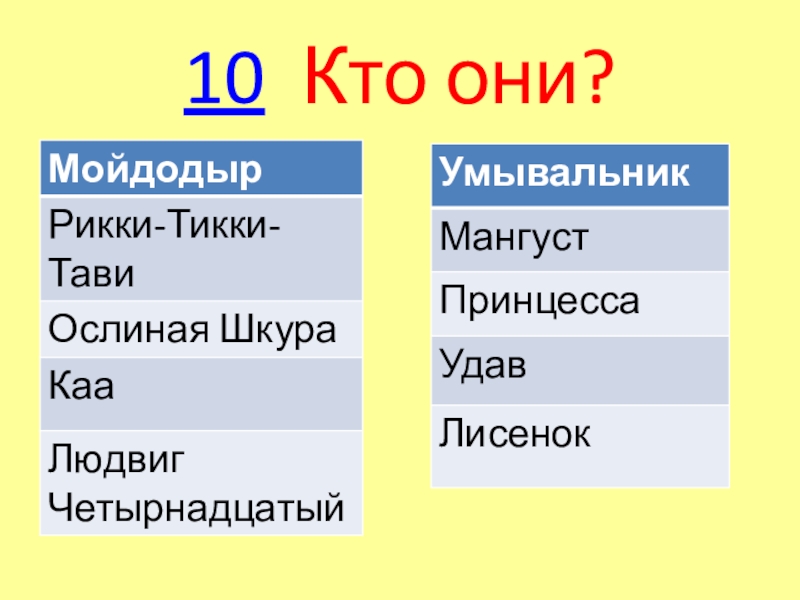 10 Кто они?

| Мойдодыр |
|---|
| Рикки-Тикки-Тави |
| Ослиная Шкура |
| Каа |
| Людвиг Четырнадцатый |

| Умывальник |
|---|
| Мангуст |
| Принцесса |
| Удав |
| Лисенок |